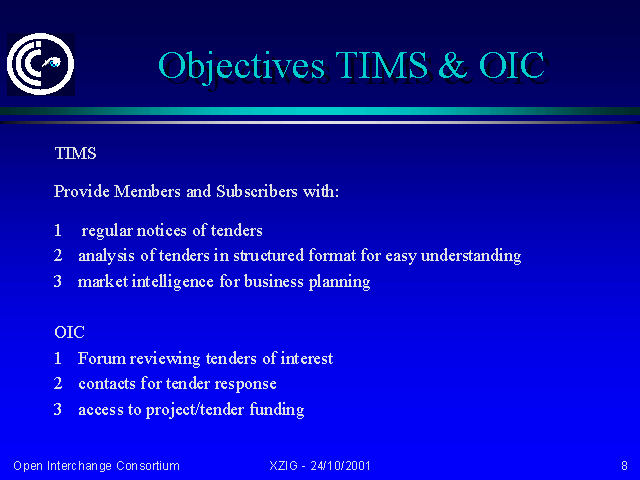 Objectives TIMS & OIC

TIMS

Provide Members and Subscribers with:

1 regular notices of tenders
2 analysis of tenders in structured format for easy understanding
3 market intelligence for business planning

OIC
1 Forum reviewing tenders of interest
2 contacts for tender response
3 access to project/tender funding

Open Interchange Consortium XZIG - 24/10/2001 8